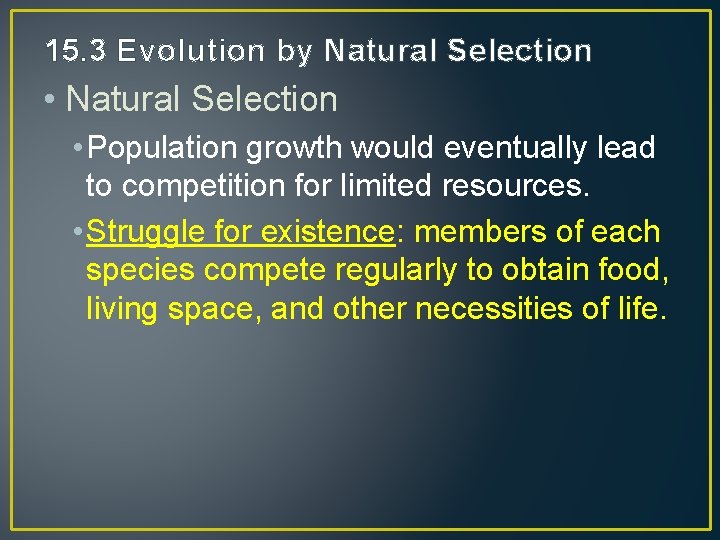 15.3 Evolution by Natural Selection

• Natural Selection

• Population growth would eventually lead to competition for limited resources.

• Struggle for existence: members of each species compete regularly to obtain food, living space, and other necessities of life.